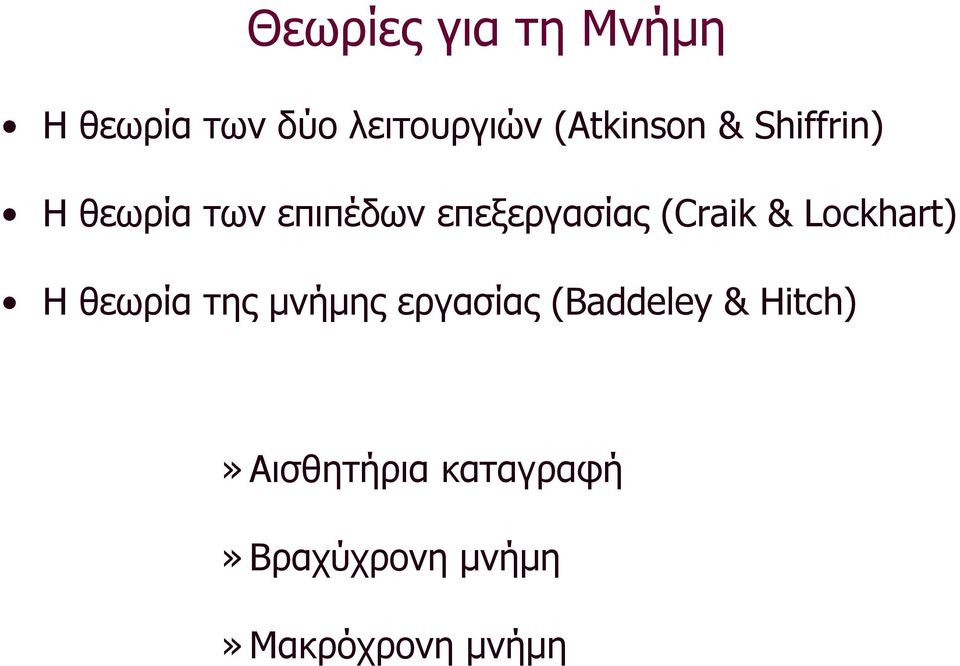 Θεωρίες για τη Μνήμη

• Η θεωρία των δύο λειτουργιών (Atkinson & Shiffrin)

• Η θεωρία των επιπέδων επεξεργασίας (Craik & Lockhart)

• Η θεωρία της μνήμης εργασίας (Baddeley & Hitch)

» Αισθητήρια καταγραφή

» Βραχύχρονη μνήμη

» Μακρόχρονη μνήμη